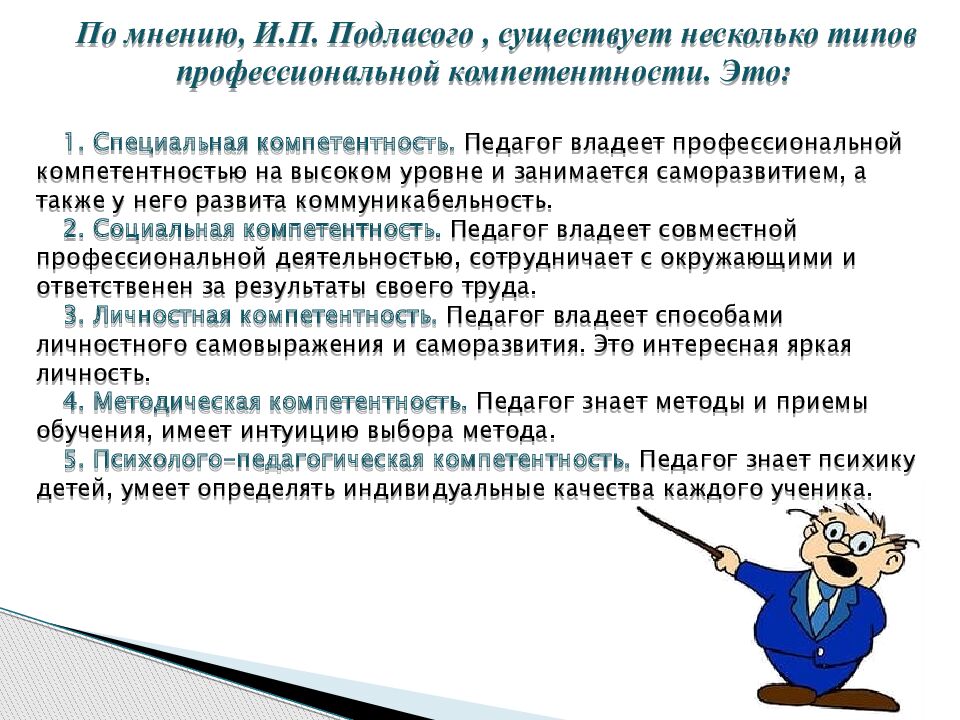 По мнению, И.П. Подласого , существует несколько типов профессиональной компетентности. Это:

1. Специальная компетентность. Педагог владеет профессиональной компетентностью на высоком уровне и занимается саморазвитием, а также у него развита коммуникабельность.
2. Социальная компетентность. Педагог владеет совместной профессиональной деятельностью, сотрудничает с окружающими и ответственен за результаты своего труда.
3. Личностная компетентность. Педагог владеет способами личностного самовыражения и саморазвития. Это интересная яркая личность.
4. Методическая компетентность. Педагог знает методы и приемы обучения, имеет интуицию выбора метода.
5. Психолого-педагогическая компетентность. Педагог знает психику детей, умеет определять индивидуальные качества каждого ученика.